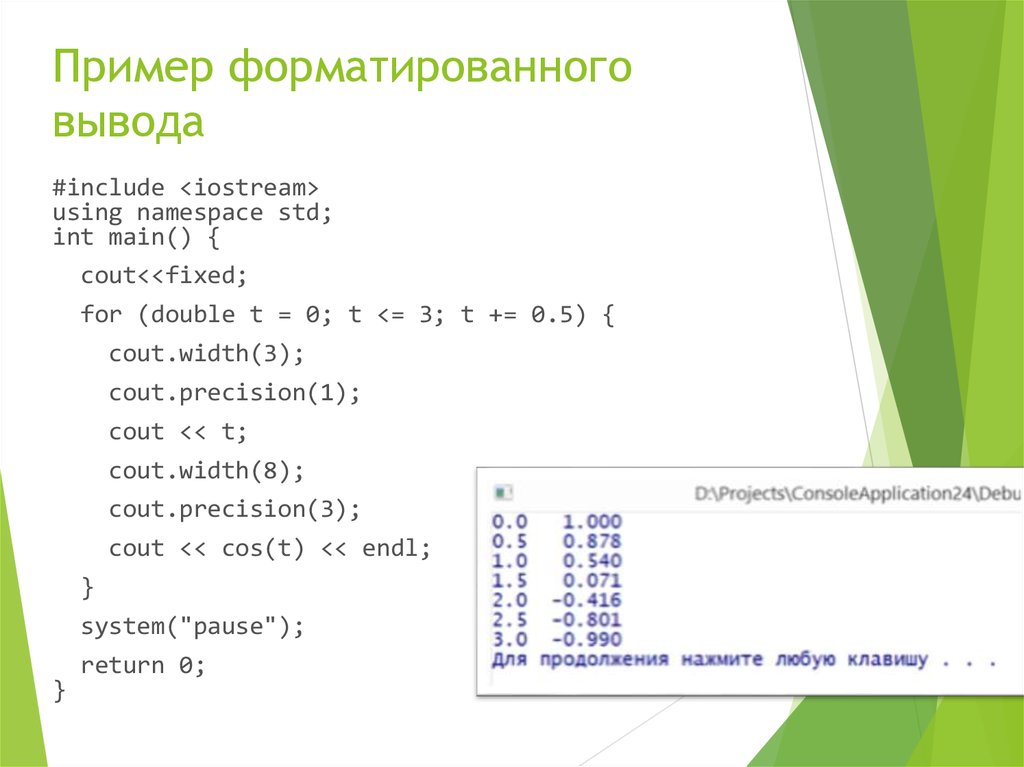 Пример форматированного вывода

#include <iostream>
using namespace std;
int main() {
cout<<fixed;
for (double t = 0; t <= 3; t += 0.5) {
cout.width(3);
cout.precision(1);
cout << t;
cout.width(8);
cout.precision(3);
cout << cos(t) << endl;
}
system("pause");
return 0;
}

D:\Projects\ConsoleApplication24\Debu

0.0 1.000
0.5 0.878
1.0 0.540
1.5 0.071
2.0 -0.416
2.5 -0.801
3.0 -0.990
Для продолжения нажмите любую клавишу . . .